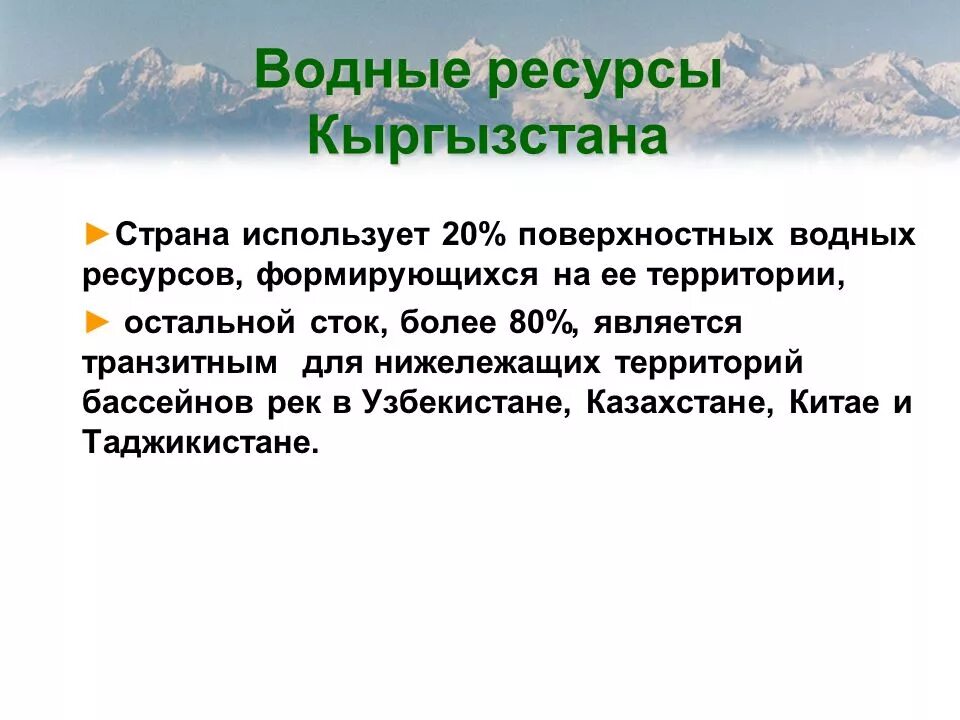 Водные ресурсы Кыргызстана

►Страна использует 20% поверхностных водных ресурсов, формирующихся на ее территории,

► остальной сток, более 80%, является транзитным для нижележащих территорий бассейнов рек в Узбекистане, Казахстане, Китае и Таджикистане.